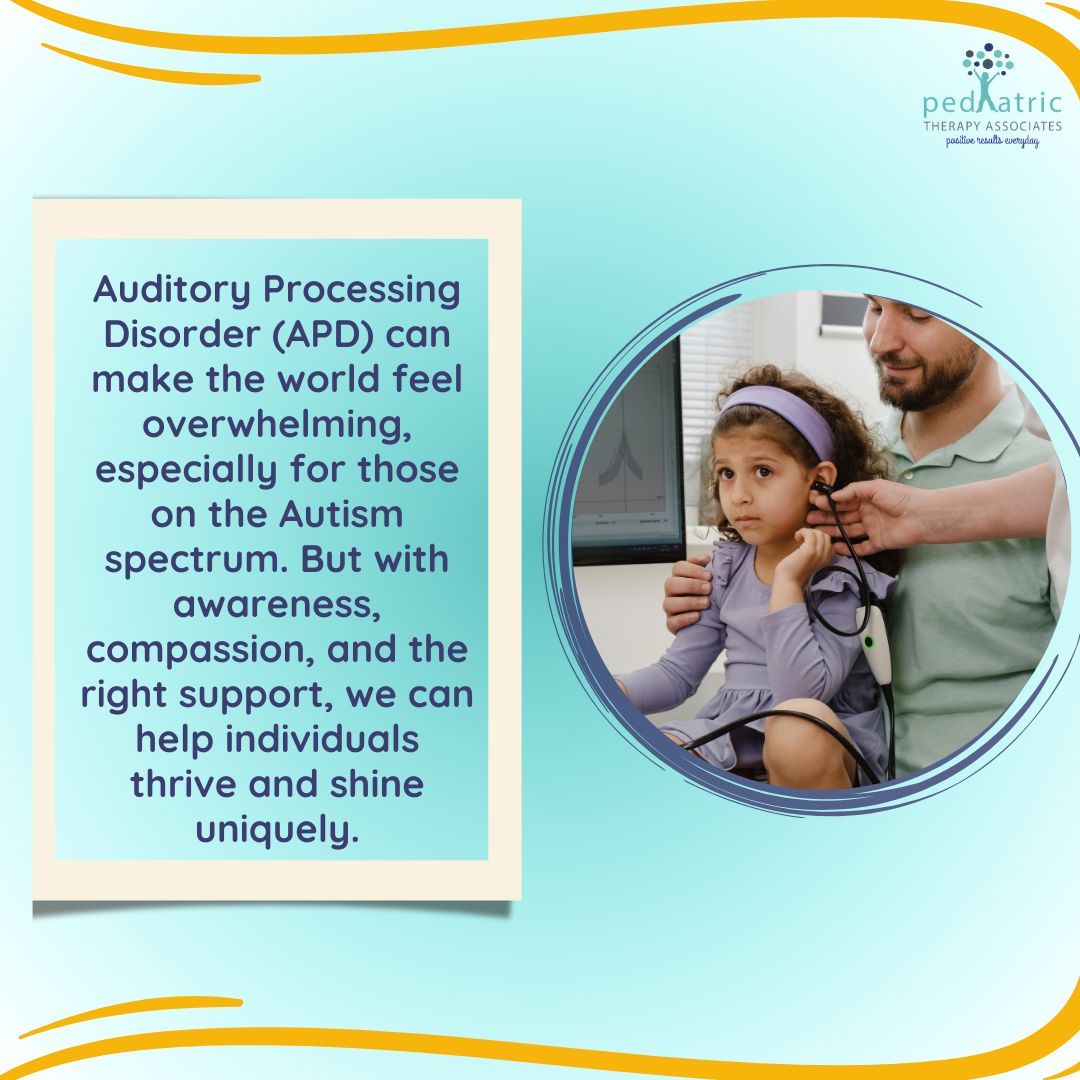 pediatric
THERAPY ASSOCIATES
positive results everyday

Auditory Processing Disorder (APD) can make the world feel overwhelming, especially for those on the Autism spectrum. But with awareness, compassion, and the right support, we can help individuals thrive and shine uniquely.